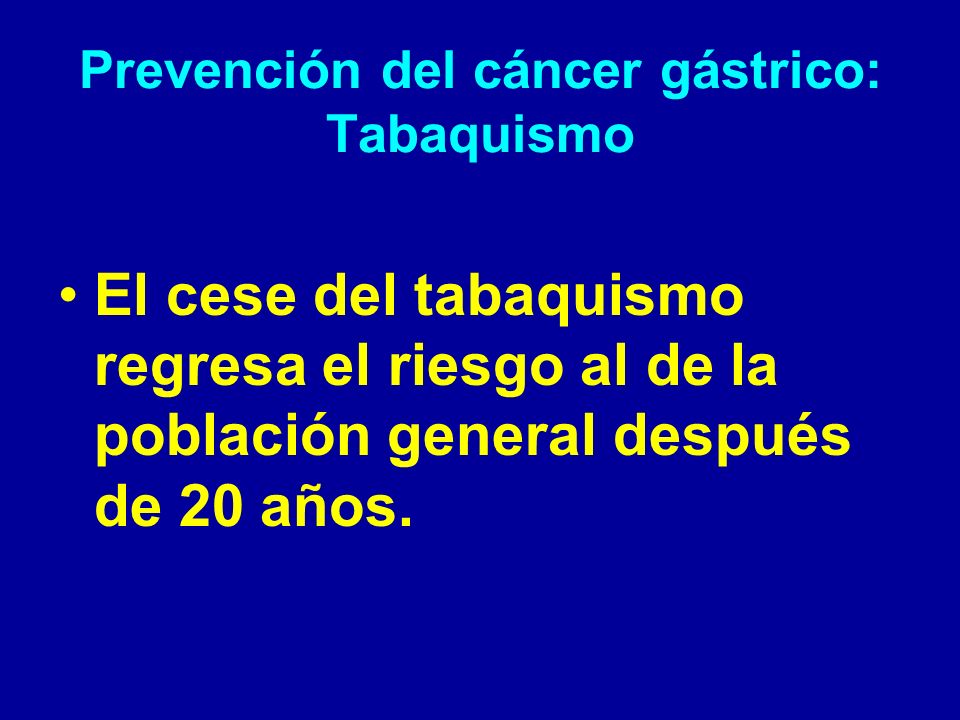 Prevención del cáncer gástrico: Tabaquismo

• El cese del tabaquismo regresa el riesgo al de la población general después de 20 años.